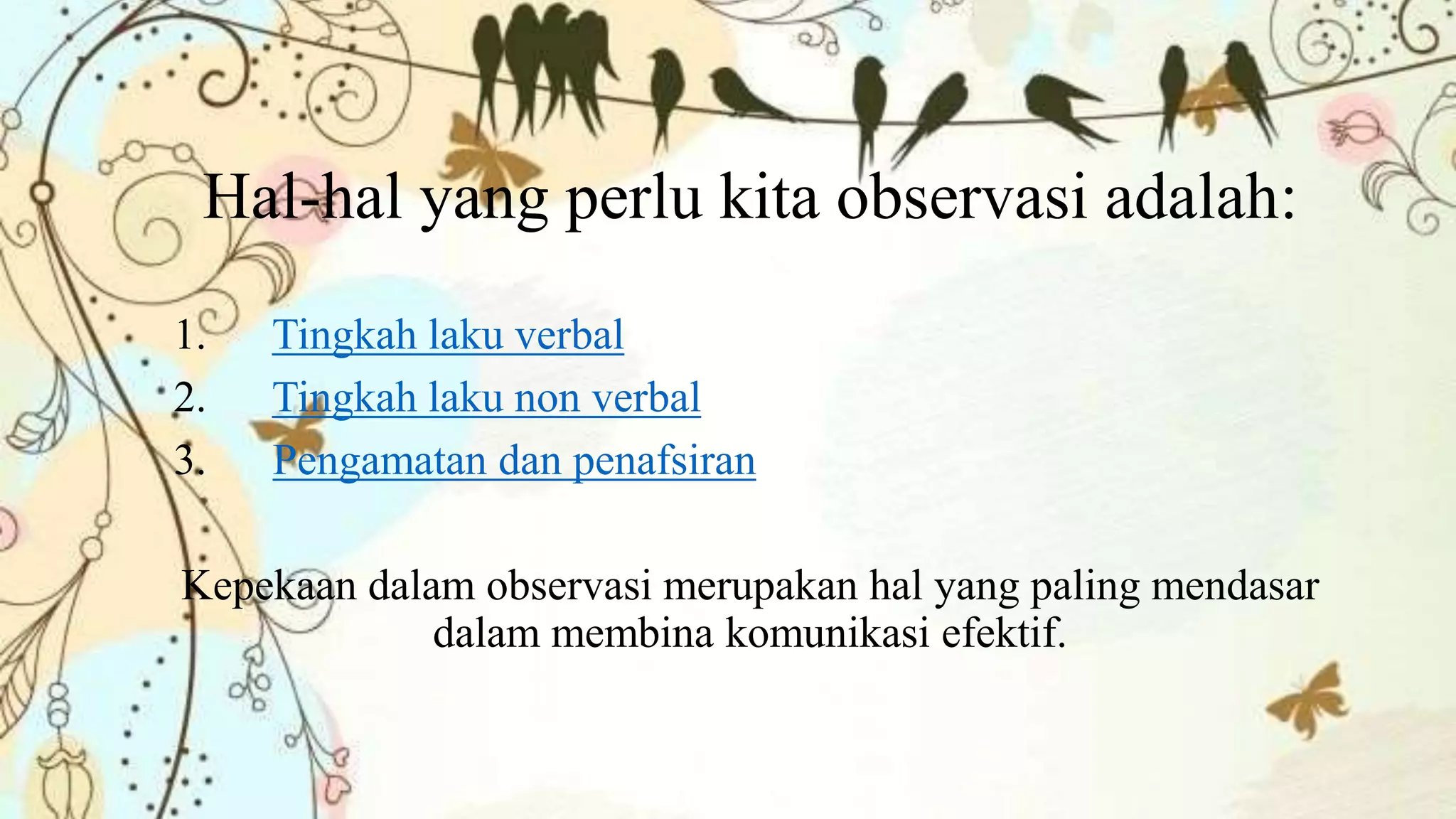 Hal-hal yang perlu kita observasi adalah:

1. Tingkah laku verbal
2. Tingkah laku non verbal
3. Pengamatan dan penafsiran

Kepekaan dalam observasi merupakan hal yang paling mendasar dalam membina komunikasi efektif.